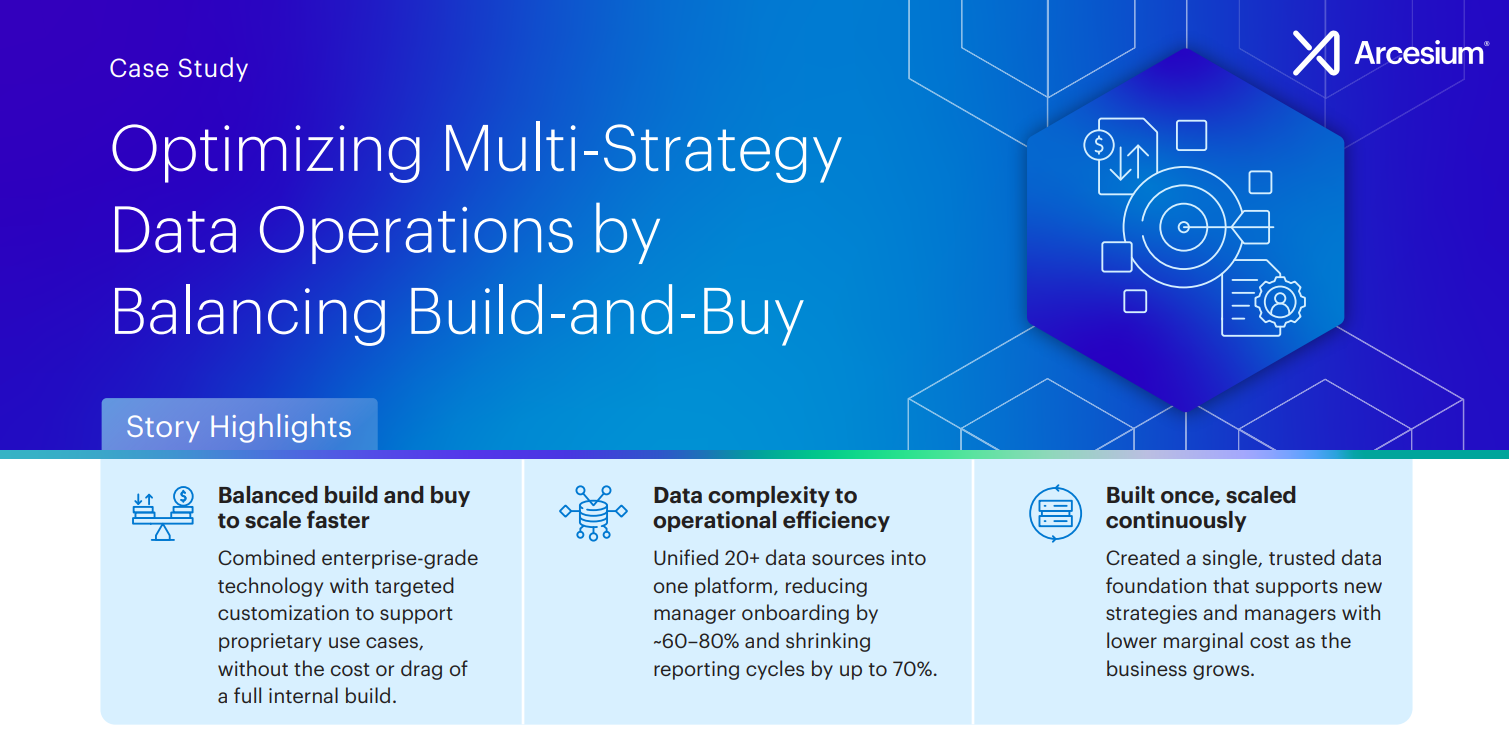 Case Study

Arcesium®

Optimizing Multi-Strategy Data Operations by Balancing Build-and-Buy

Story Highlights

Balanced build and buy to scale faster

Combined enterprise-grade technology with targeted customization to support proprietary use cases, without the cost or drag of a full internal build.

Data complexity to operational efficiency

Unified 20+ data sources into one platform, reducing manager onboarding by ~60–80% and shrinking reporting cycles by up to 70%.

Built once, scaled continuously

Created a single, trusted data foundation that supports new strategies and managers with lower marginal cost as the business grows.